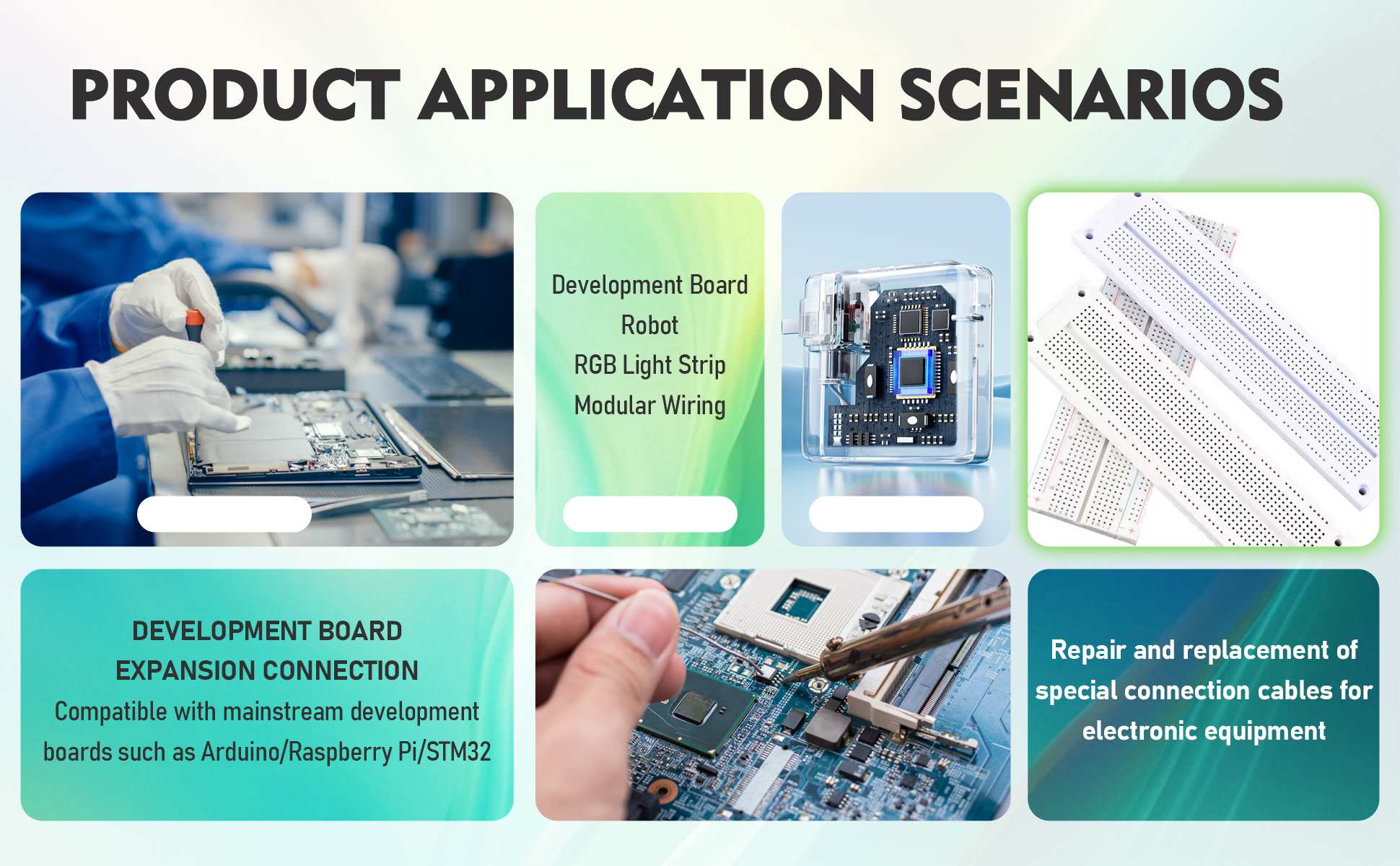 PRODUCT APPLICATION SCENARIOS

Development Board
Robot
RGB Light Strip
Modular Wiring

DEVELOPMENT BOARD EXPANSION CONNECTION
Compatible with mainstream development boards such as Arduino/Raspberry Pi/STM32

Repair and replacement of special connection cables for electronic equipment